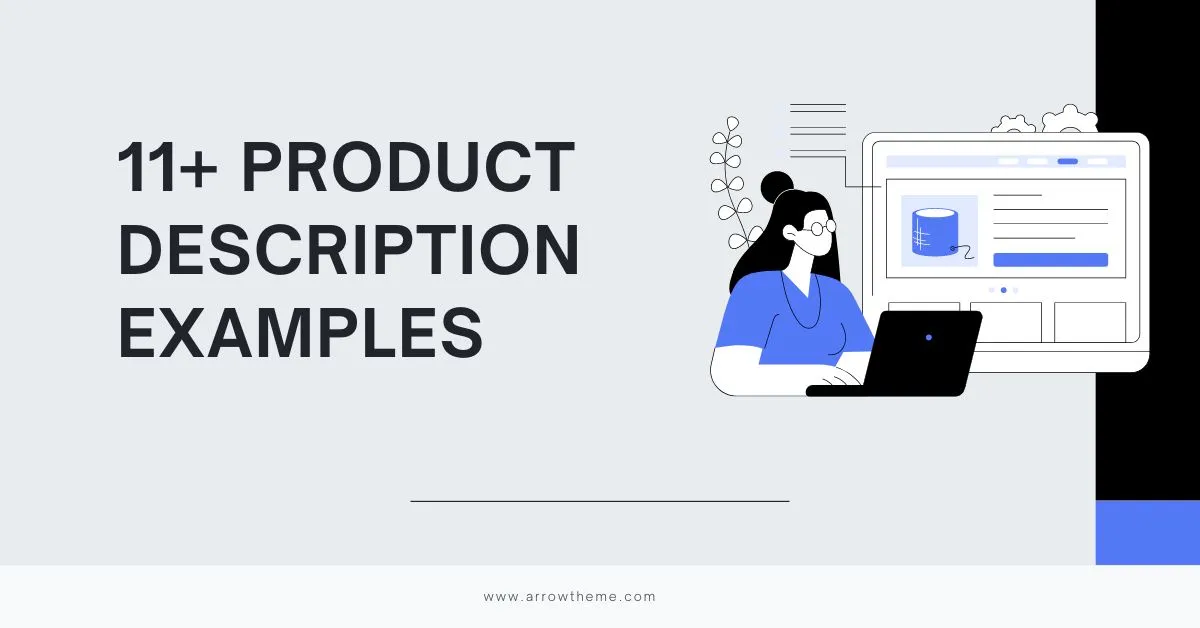 11+ PRODUCT DESCRIPTION EXAMPLES

www.arrowtheme.com